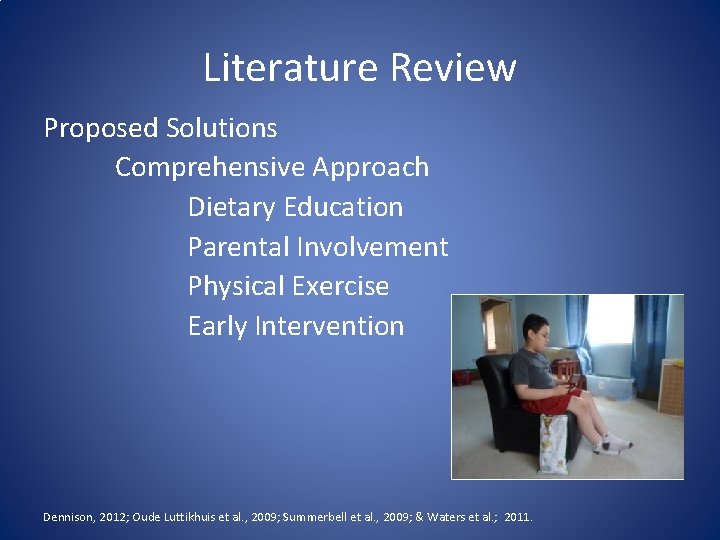 Literature Review

Proposed Solutions

Comprehensive Approach

Dietary Education

Parental Involvement

Physical Exercise

Early Intervention

Dennison, 2012; Oude Luttikhuis et al., 2009; Summerbell et al., 2009; & Waters et al.; 2011.